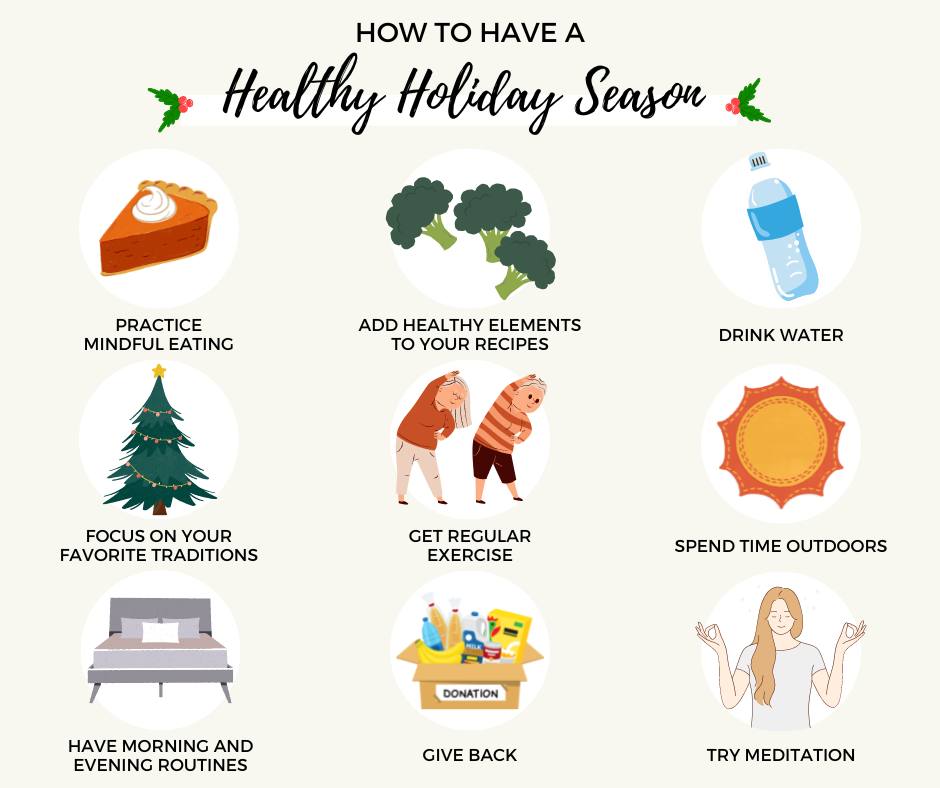 HOW TO HAVE A
Healthy Holiday Season

PRACTICE MINDFUL EATING

ADD HEALTHY ELEMENTS TO YOUR RECIPES

DRINK WATER

FOCUS ON YOUR FAVORITE TRADITIONS

GET REGULAR EXERCISE

SPEND TIME OUTDOORS

HAVE MORNING AND EVENING ROUTINES

DONATION

GIVE BACK

TRY MEDITATION